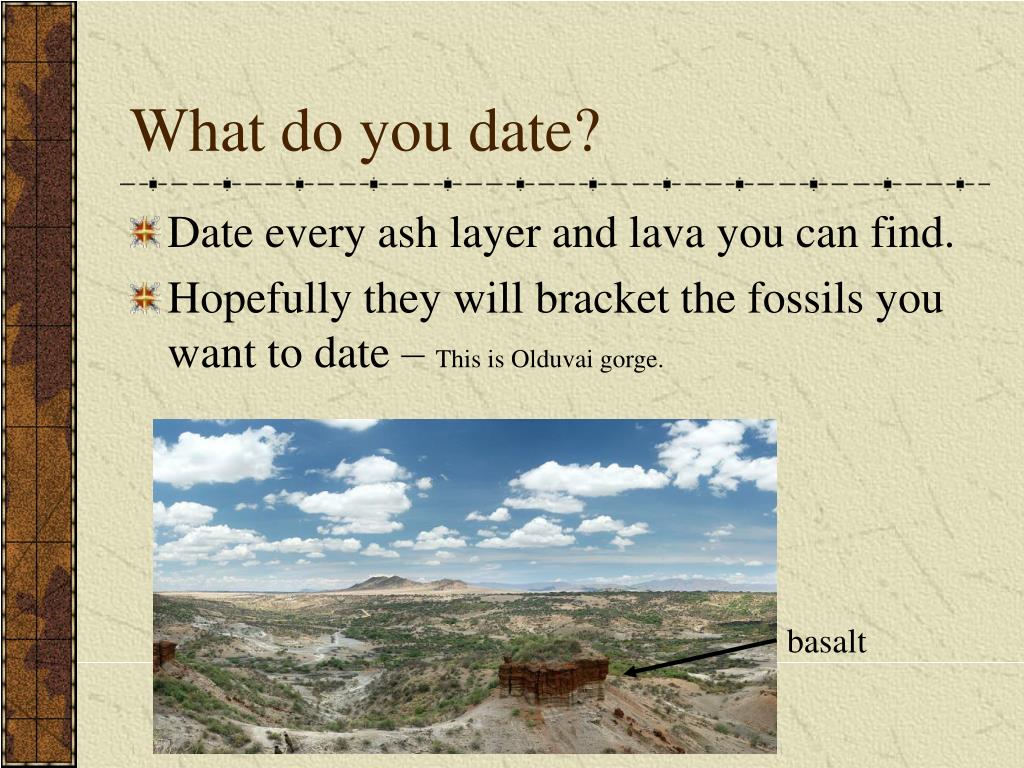 What do you date?

Date every ash layer and lava you can find.

Hopefully they will bracket the fossils you want to date – This is Olduvai gorge.

basalt